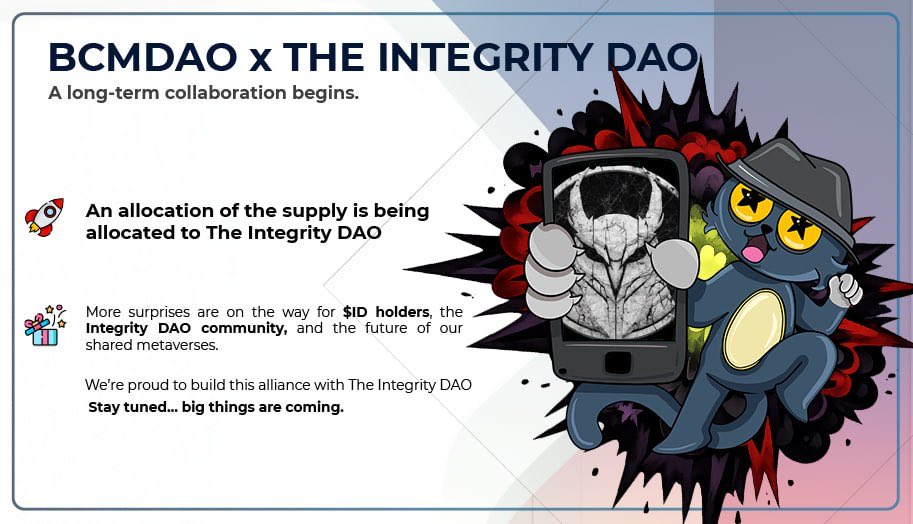 BCMDAO x THE INTEGRITY DAO
A long-term collaboration begins.

An allocation of the supply is being allocated to The Integrity DAO

More surprises are on the way for $ID holders, the Integrity DAO community, and the future of our shared metaverses.

We're proud to build this alliance with The Integrity DAO
Stay tuned... big things are coming.